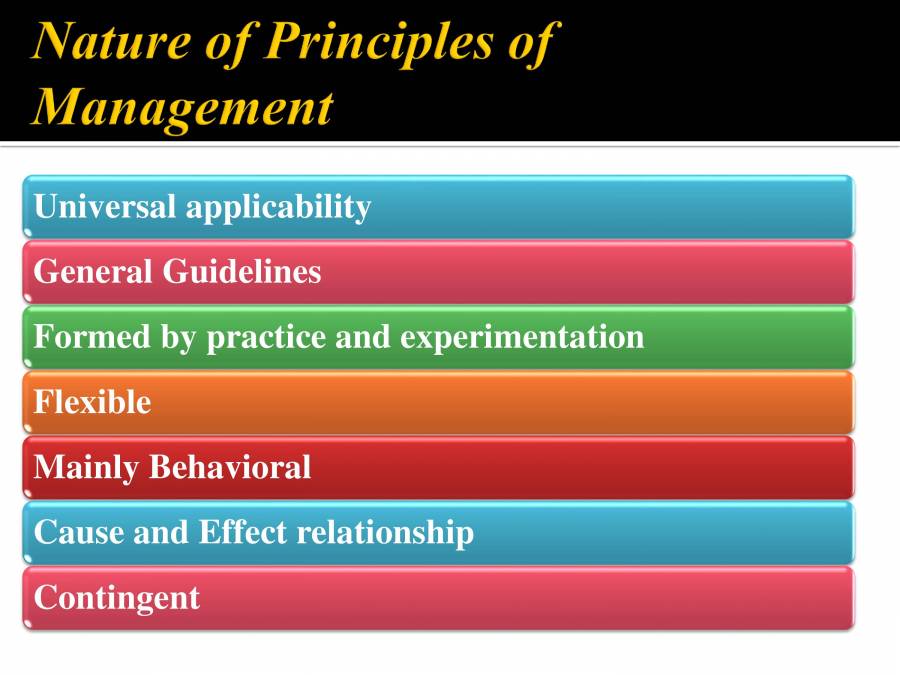 Nature of Principles of Management

Universal applicability

General Guidelines

Formed by practice and experimentation

Flexible

Mainly Behavioral

Cause and Effect relationship

Contingent